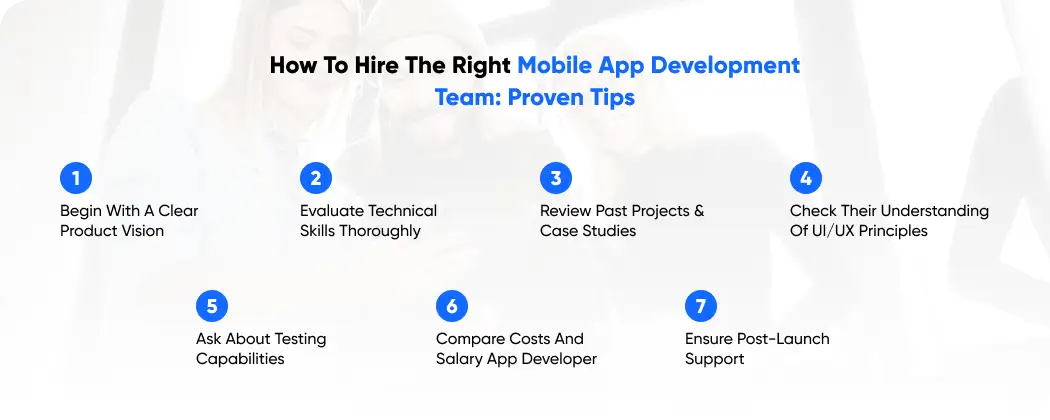 How To Hire The Right Mobile App Development Team: Proven Tips

1
Begin With A Clear Product Vision

2
Evaluate Technical Skills Thoroughly

3
Review Past Projects & Case Studies

4
Check Their Understanding Of UI/UX Principles

5
Ask About Testing Capabilities

6
Compare Costs And Salary App Developer

7
Ensure Post-Launch Support